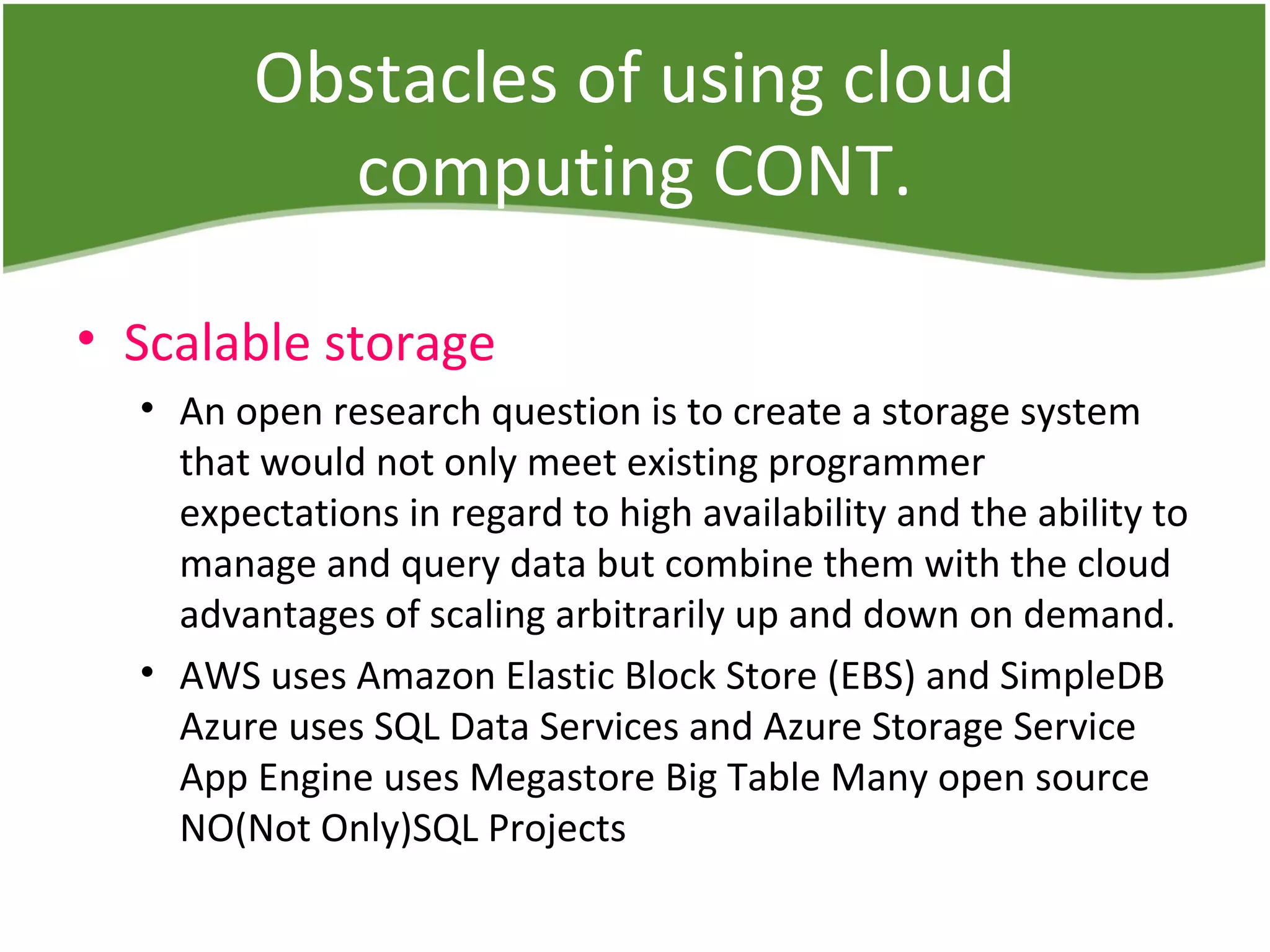 Obstacles of using cloud computing CONT.

• Scalable storage

• An open research question is to create a storage system that would not only meet existing programmer expectations in regard to high availability and the ability to manage and query data but combine them with the cloud advantages of scaling arbitrarily up and down on demand.

• AWS uses Amazon Elastic Block Store (EBS) and SimpleDB Azure uses SQL Data Services and Azure Storage Service App Engine uses Megastore Big Table Many open source NO(Not Only)SQL Projects